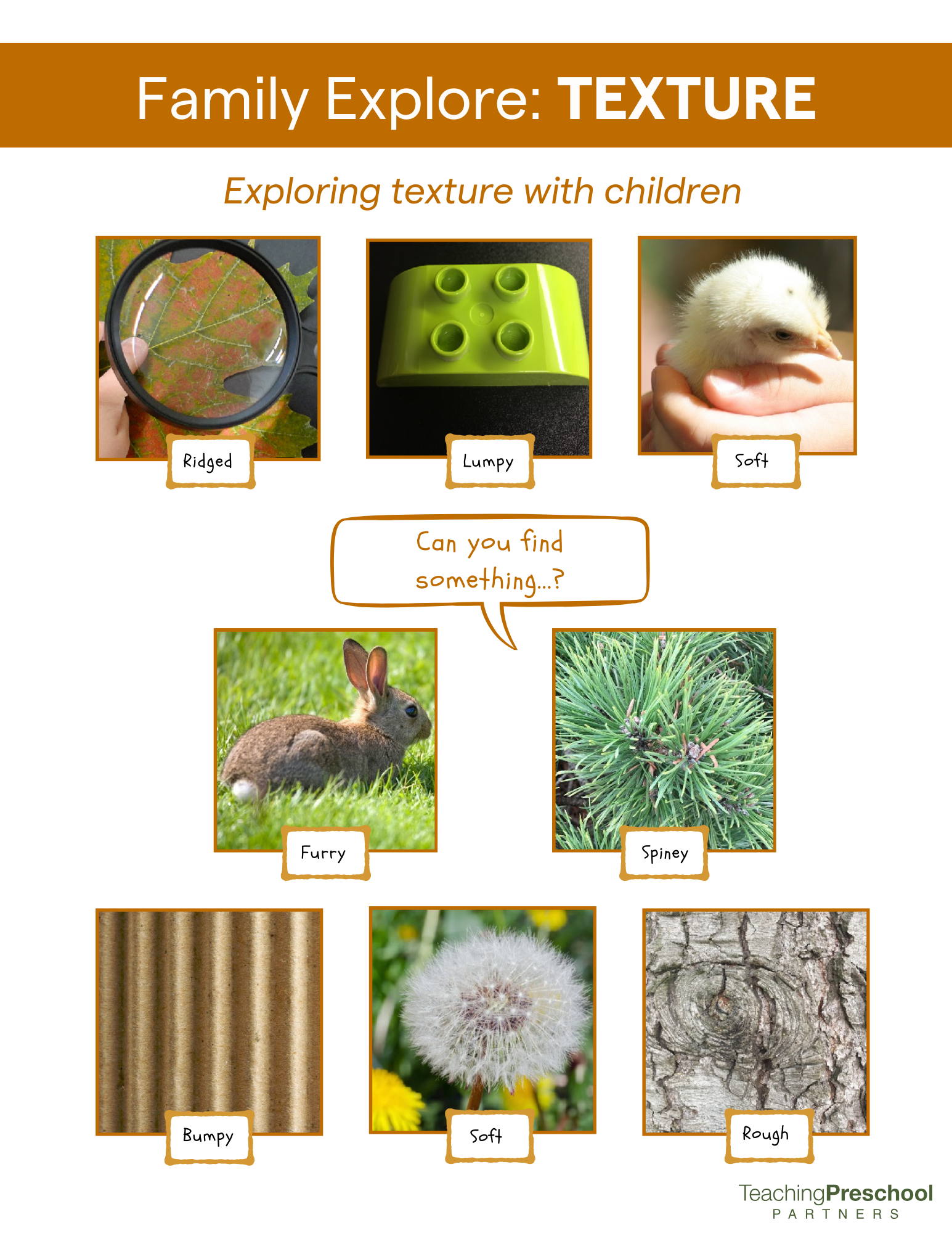 Family Explore: TEXTURE

Exploring texture with children

Ridged

Lumpy

Soft

Can you find something...?

Furry

Spiney

Bumpy

Soft

Rough

TeachingPreschool
PARTNERS